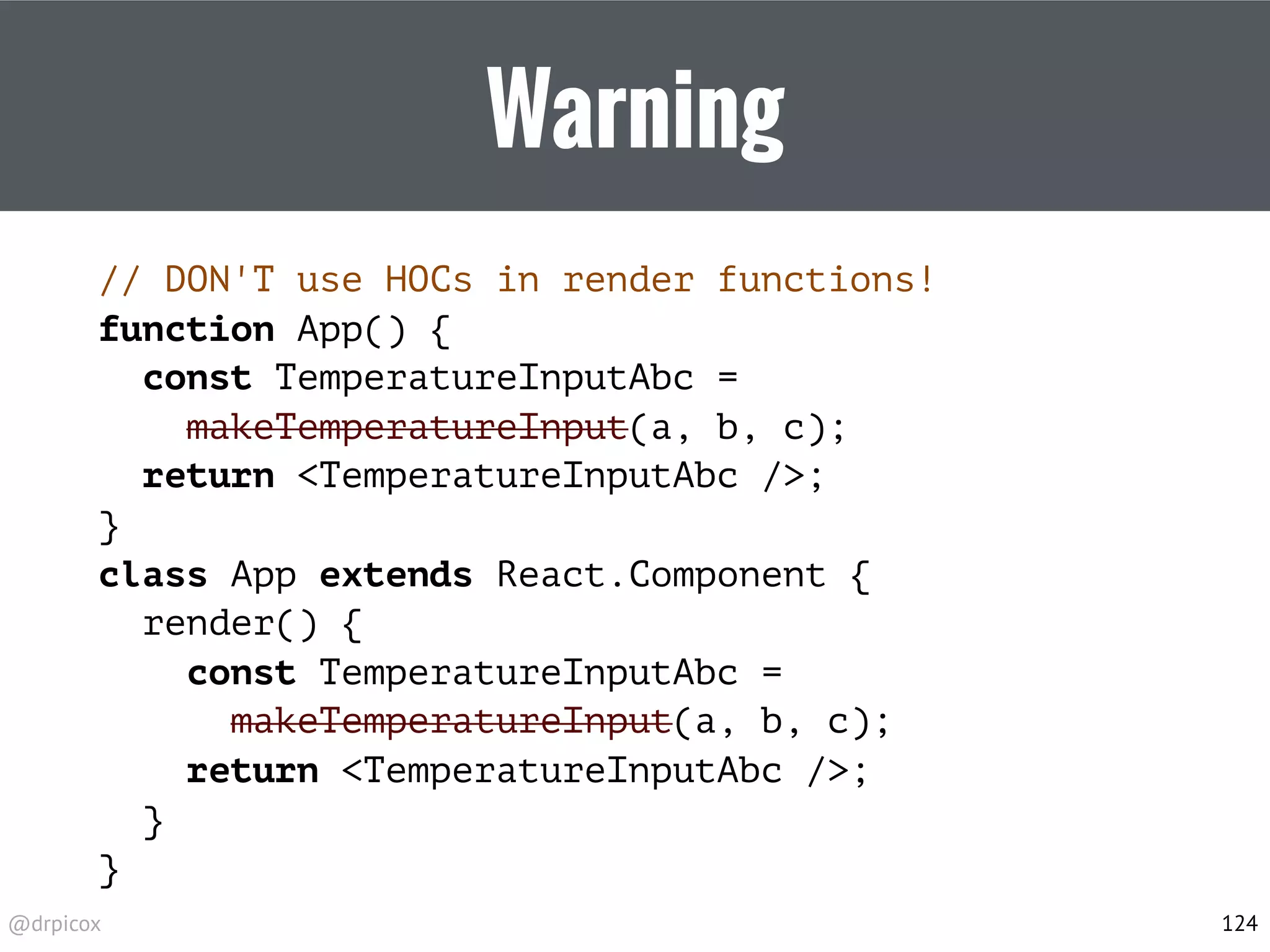 Warning

// DON'T use HOCs in render functions!
function App() {
  const TemperatureInputAbc =
    makeTemperatureInput(a, b, c);
  return <TemperatureInputAbc />;
}
class App extends React.Component {
  render() {
    const TemperatureInputAbc =
      makeTemperatureInput(a, b, c);
    return <TemperatureInputAbc />;
  }
}

@drpicox

124